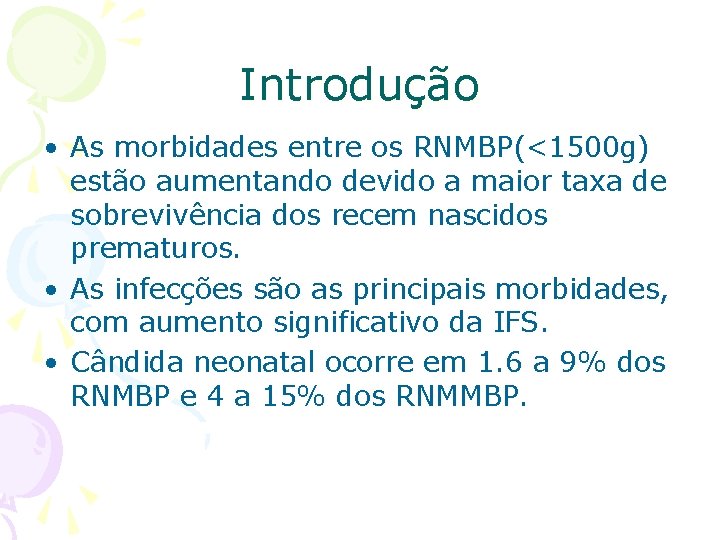 Introdução

• As morbidades entre os RNMBP(<1500g) estão aumentando devido a maior taxa de sobrevivência dos recem nascidos prematuros.
• As infecções são as principais morbidades, com aumento significativo da IFS.
• Cândida neonatal ocorre em 1.6 a 9% dos RNMBP e 4 a 15% dos RNMMBP.